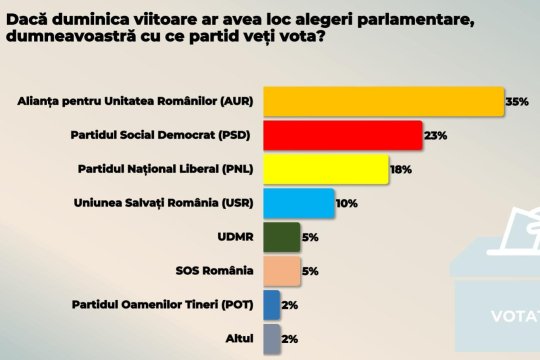 Dacă duminica viitoare ar avea loc alegeri parlamentare, dumneavoastră cu ce partid veți vota?

Alianța pentru Unitatea Românilor (AUR) 35%
Partidul Social Democrat (PSD) 23%
Partidul Național Liberal (PNL) 18%
Uniunea Salvați România (USR) 10%
UDMR 5%
SOS România 5%
Partidul Oamenilor Tineri (POT) 2%
Altul 2%

VOTAT